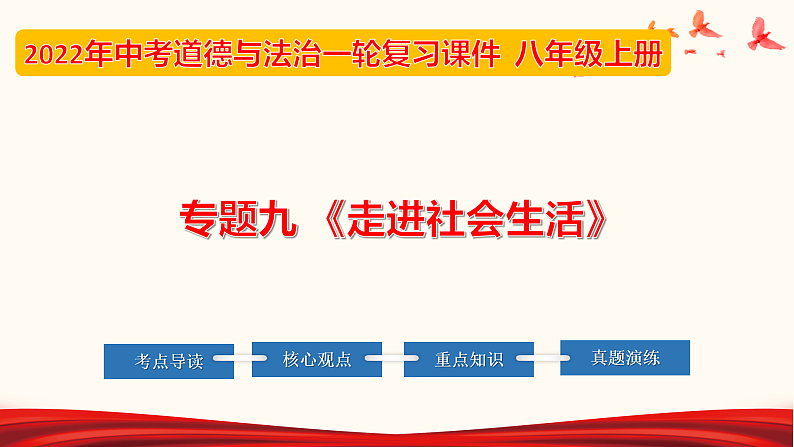 2022年中考道德与法治一轮复习课件 八年级上册

专题九 《走进社会生活》

考点导读

核心观点

重点知识

真题演练